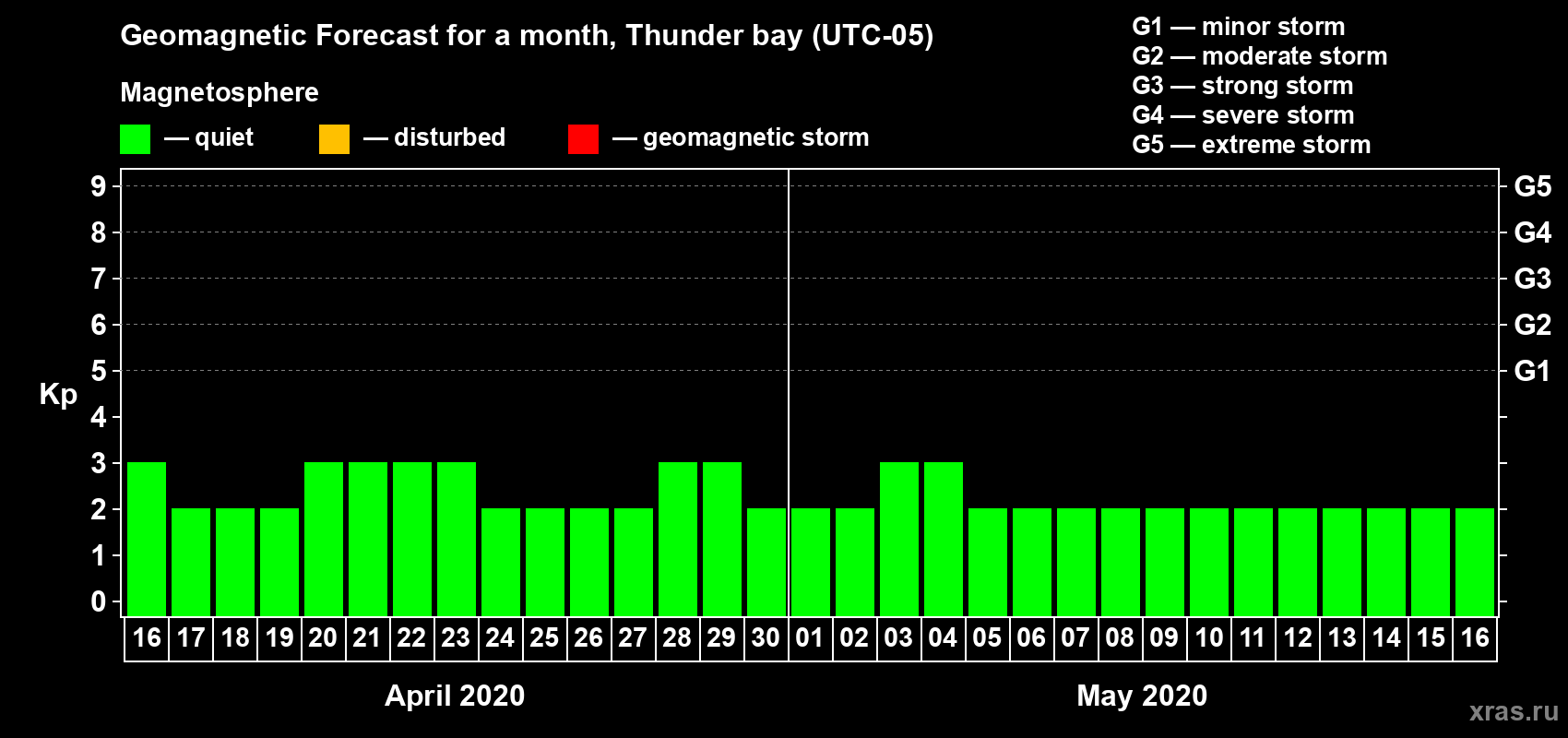 Geomagnetic Forecast for a month, Thunder bay (UTC-05)

Magnetosphere

— quiet — disturbed — geomagnetic storm

G1 — minor storm
G2 — moderate storm
G3 — strong storm
G4 — severe storm
G5 — extreme storm

Kp

9 8 7 6 5 4 3 2 1 0

G5 G4 G3 G2 G1

16 17 18 19 20 21 22 23 24 25 26 27 28 29 30 01 02 03 04 05 06 07 08 09 10 11 12 13 14 15 16

April 2020

May 2020

xras.ru